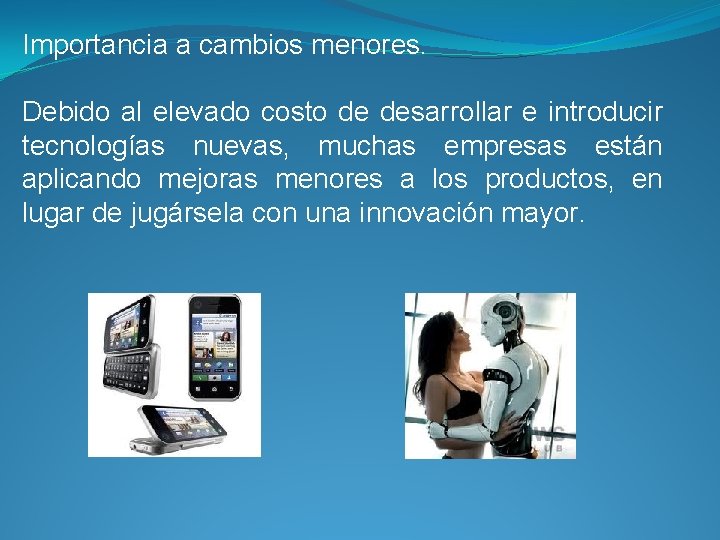 Importancia a cambios menores.

Debido al elevado costo de desarrollar e introducir tecnologías nuevas, muchas empresas están aplicando mejoras menores a los productos, en lugar de jugársela con una innovación mayor.